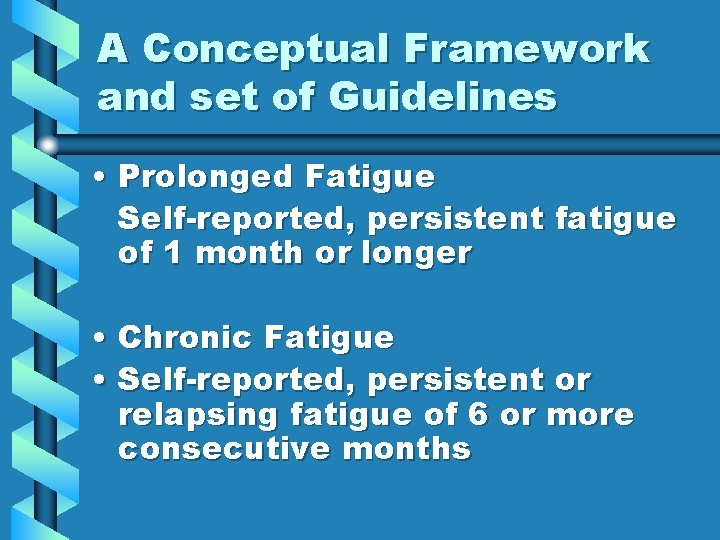 A Conceptual Framework and set of Guidelines

• Prolonged Fatigue

Self-reported, persistent fatigue of 1 month or longer

• Chronic Fatigue

• Self-reported, persistent or relapsing fatigue of 6 or more consecutive months